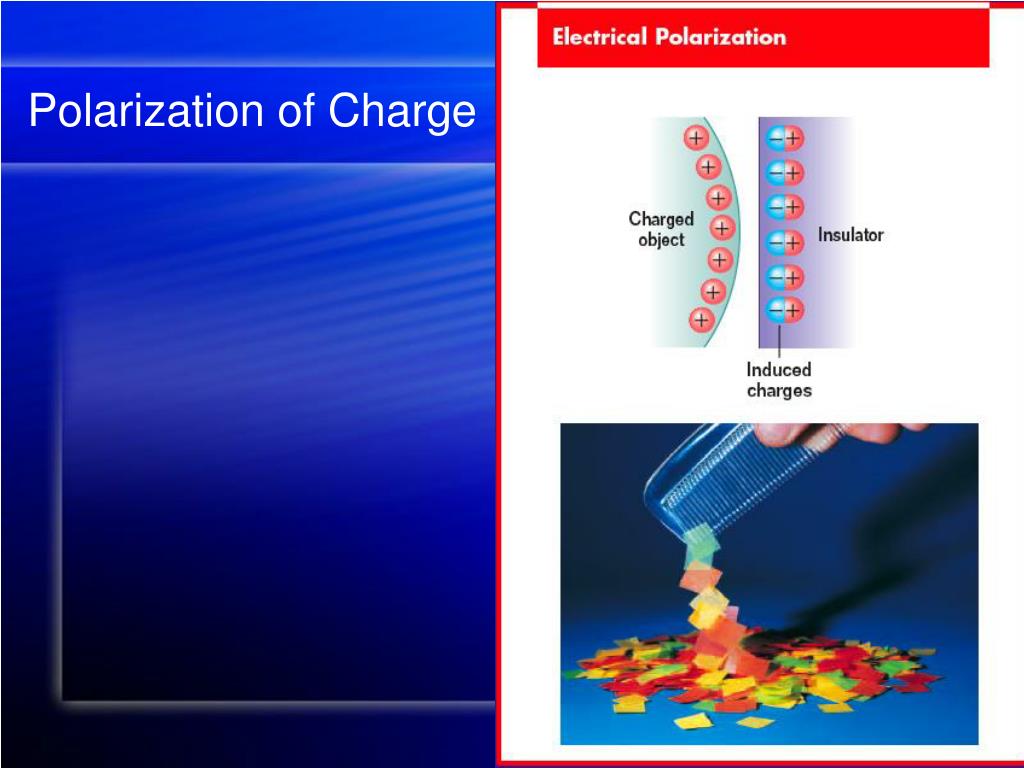 Polarization of Charge

Electrical Polarization

Charged object

Insulator

Induced charges